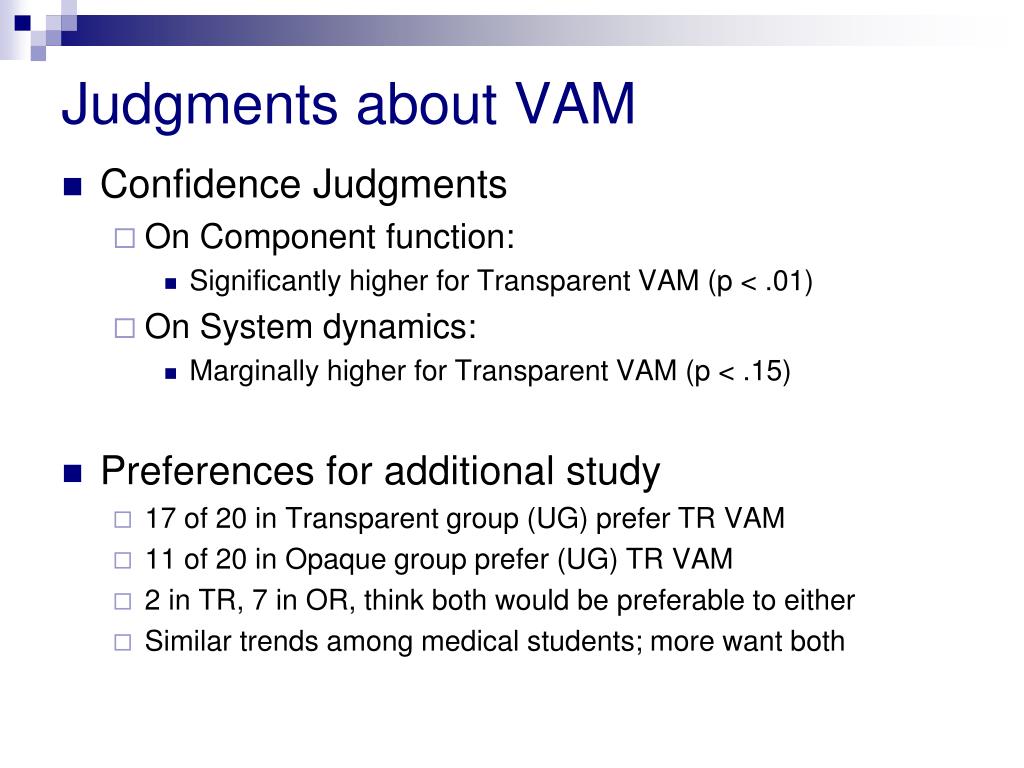 Judgments about VAM

Confidence Judgments

On Component function:

Significantly higher for Transparent VAM (p < .01)

On System dynamics:

Marginally higher for Transparent VAM (p < .15)

Preferences for additional study

17 of 20 in Transparent group (UG) prefer TR VAM

11 of 20 in Opaque group prefer (UG) TR VAM

2 in TR, 7 in OR, think both would be preferable to either

Similar trends among medical students; more want both